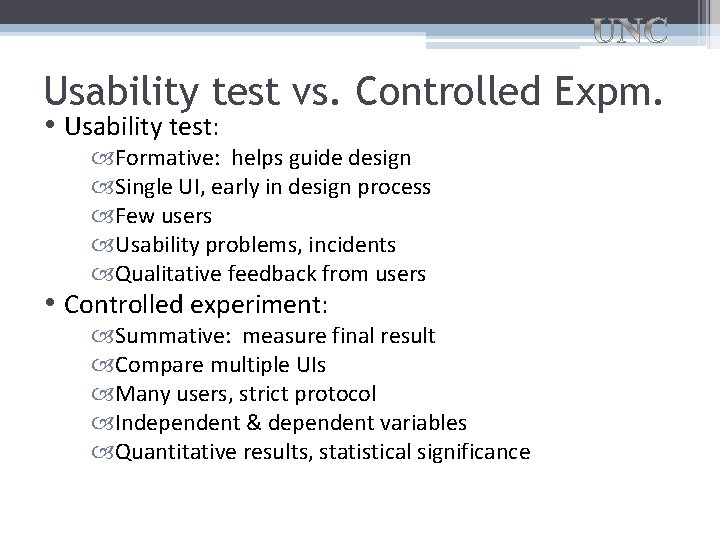 UNC

Usability test vs. Controlled Expm.

• Usability test:
Formative: helps guide design
Single UI, early in design process
Few users
Usability problems, incidents
Qualitative feedback from users

• Controlled experiment:
Summative: measure final result
Compare multiple UIs
Many users, strict protocol
Independent & dependent variables
Quantitative results, statistical significance